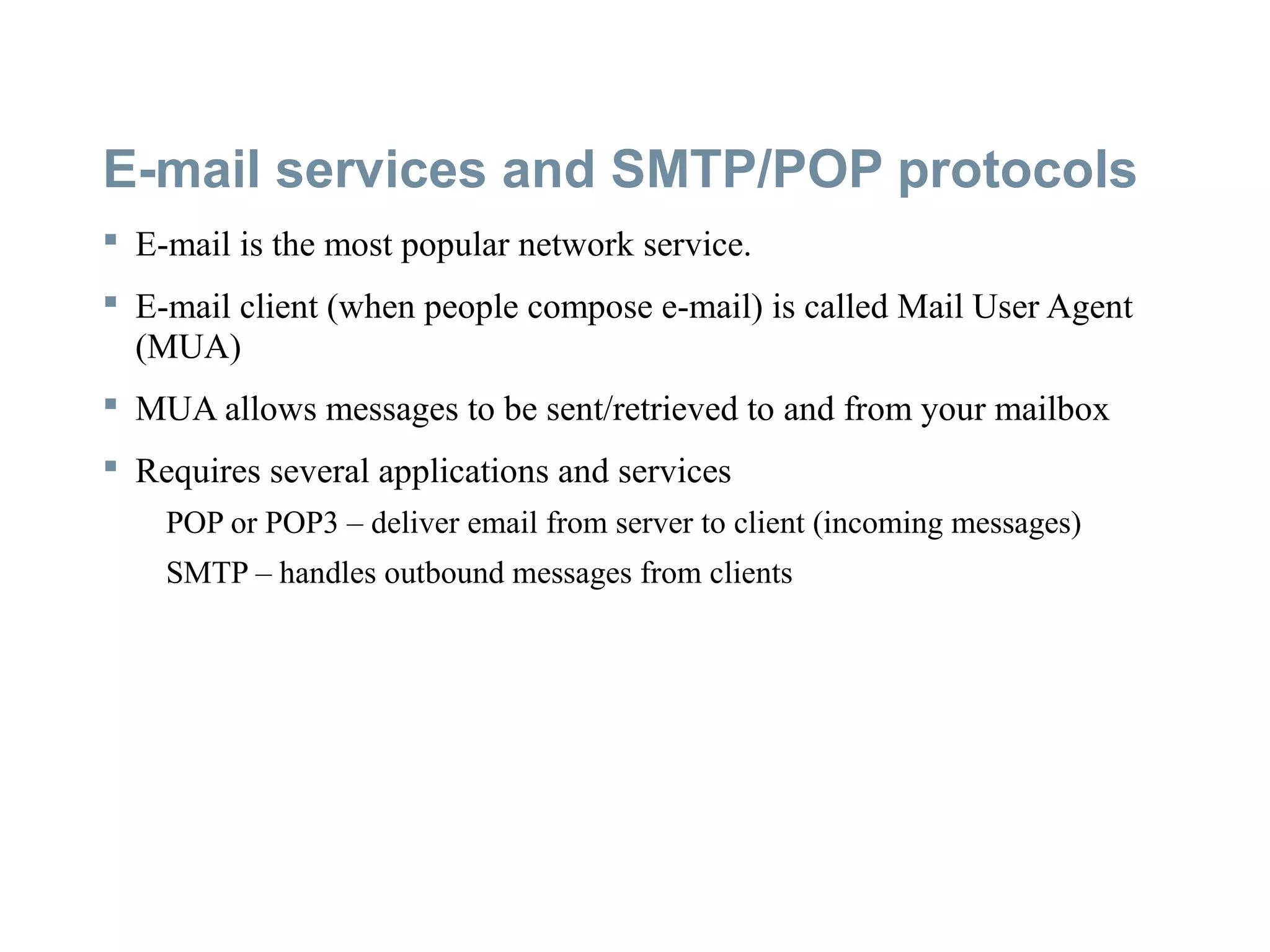 E-mail services and SMTP/POP protocols

▪ E-mail is the most popular network service.

▪ E-mail client (when people compose e-mail) is called Mail User Agent (MUA)

▪ MUA allows messages to be sent/retrieved to and from your mailbox

▪ Requires several applications and services

POP or POP3 – deliver email from server to client (incoming messages)

SMTP – handles outbound messages from clients